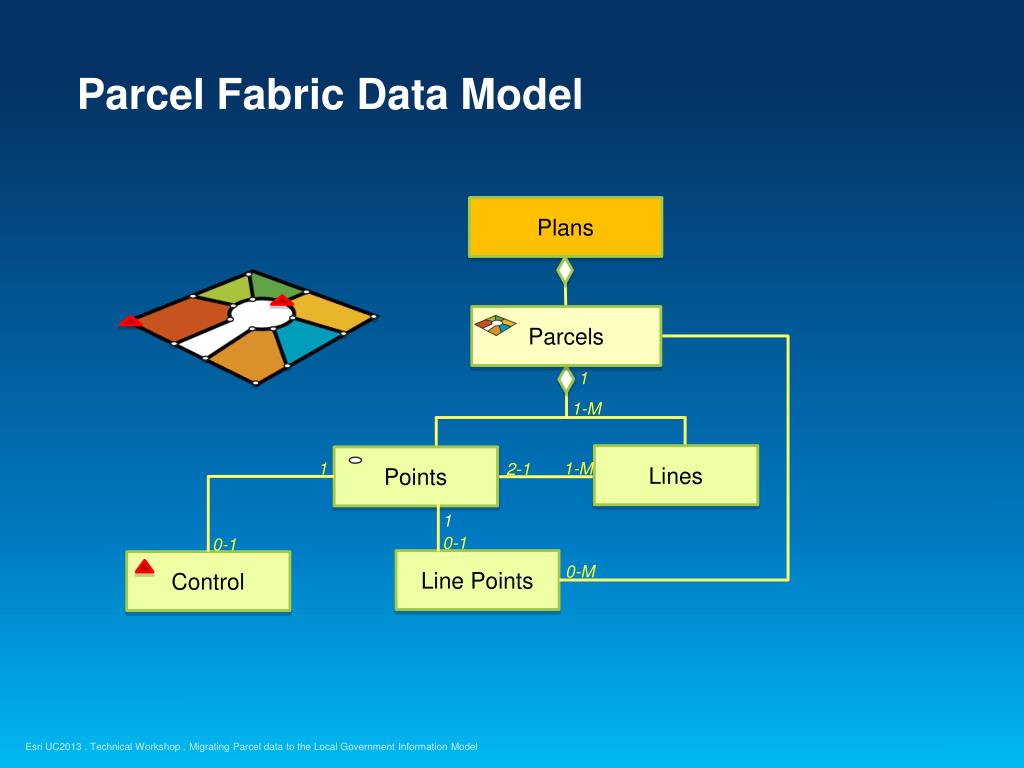 Parcel Fabric Data Model

Plans

Parcels

1

1-M

1

Points

2-1

1-M

Lines

1

0-1

0-1

Control

Line Points

0-M

Esri UC2013 . Technical Workshop . Migrating Parcel data to the Local Government Information Model